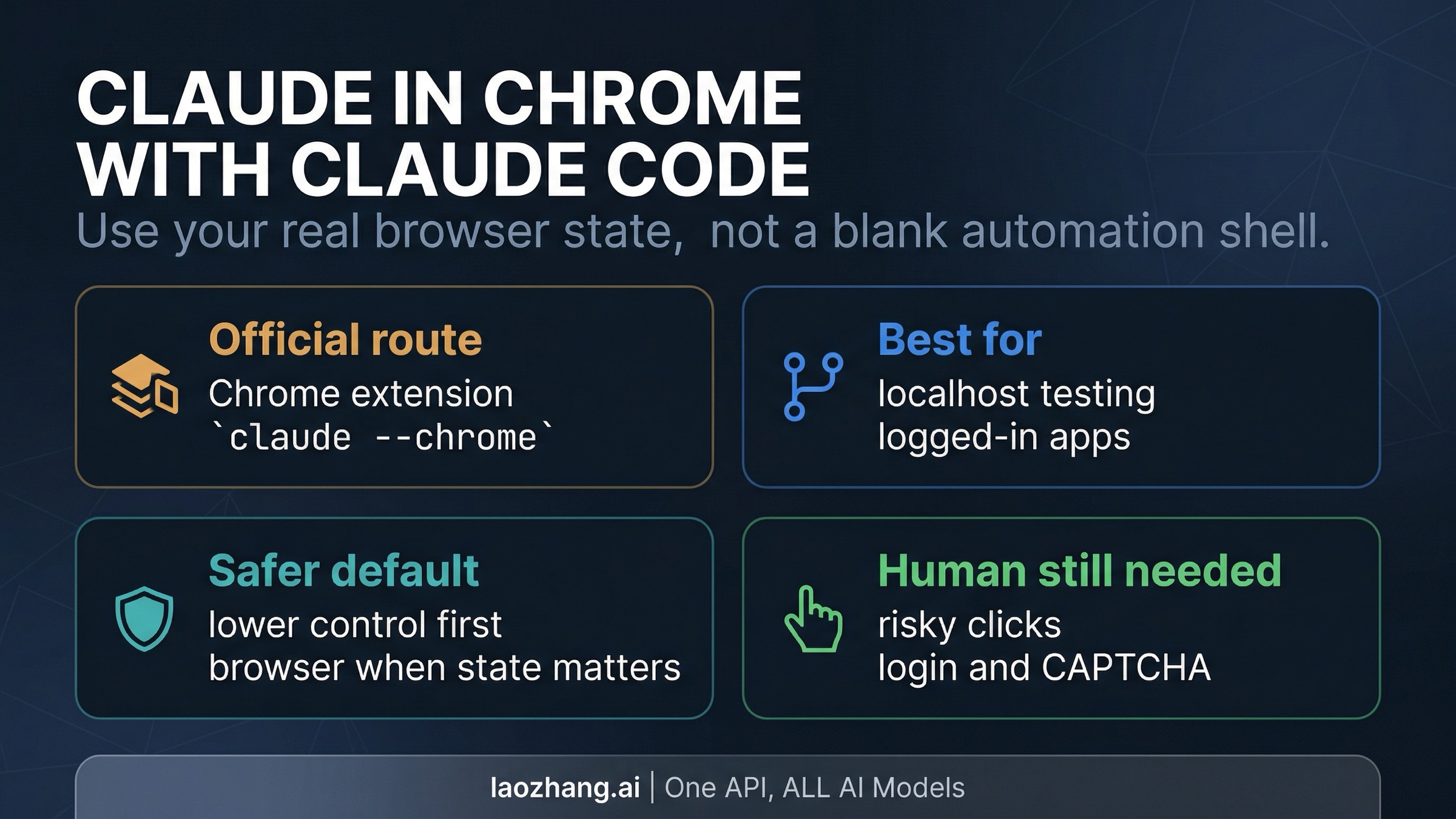 CLAUDE IN CHROME WITH CLAUDE CODE

Use your real browser state, not a blank automation shell.

Official route
Chrome extension
`claude --chrome`

Best for
localhost testing
logged-in apps

Safer default
lower control first
browser when state matters

Human still needed
risky clicks
login and CAPTCHA

laozhang.ai | One API, ALL AI Models